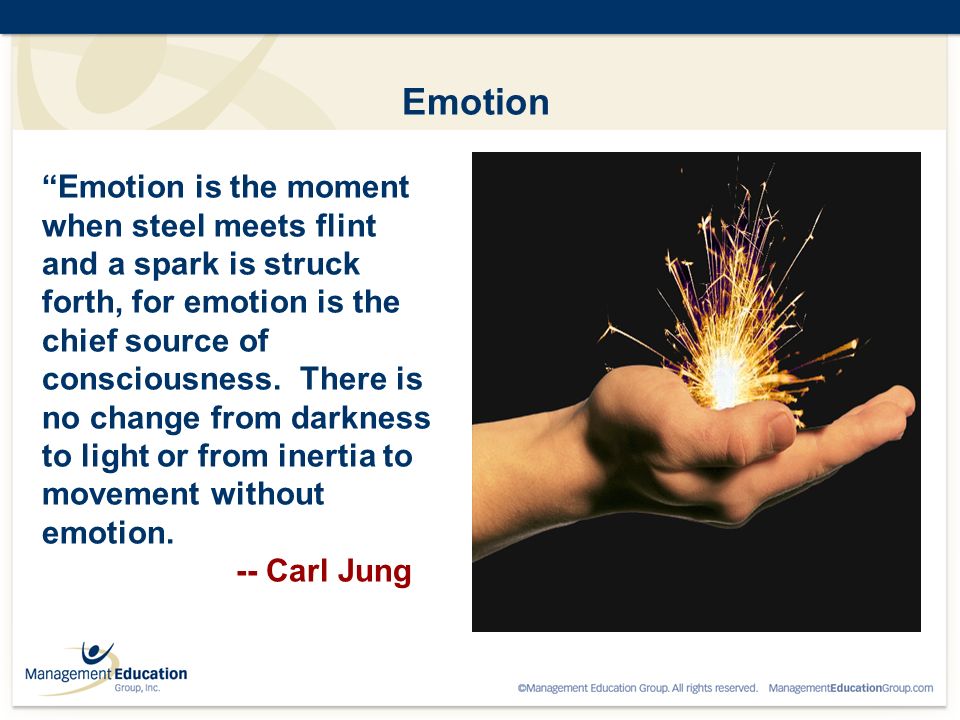 Emotion

“Emotion is the moment when steel meets flint and a spark is struck forth, for emotion is the chief source of consciousness. There is no change from darkness to light or from inertia to movement without emotion.

-- Carl Jung

Management Education Group, Inc.

©Management Education Group. All rights reserved. ManagementEducationGroup.com